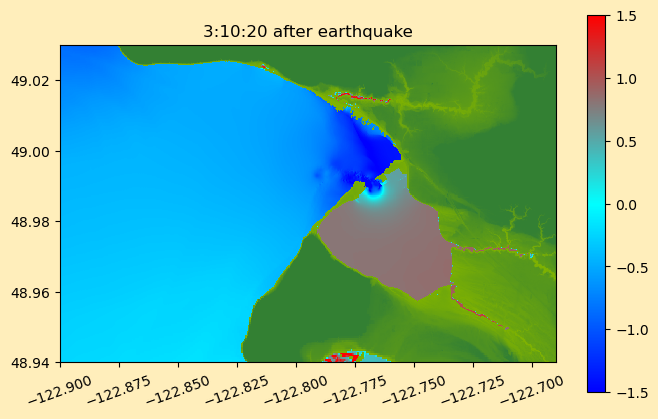 3:10:20 after earthquake

49.02
49.00
48.98
48.96
48.94

−122.900 −122.875 −122.850 −122.825 −122.800 −122.775 −122.750 −122.725 −122.700

1.5
1.0
0.5
0.0
−0.5
−1.0
−1.5